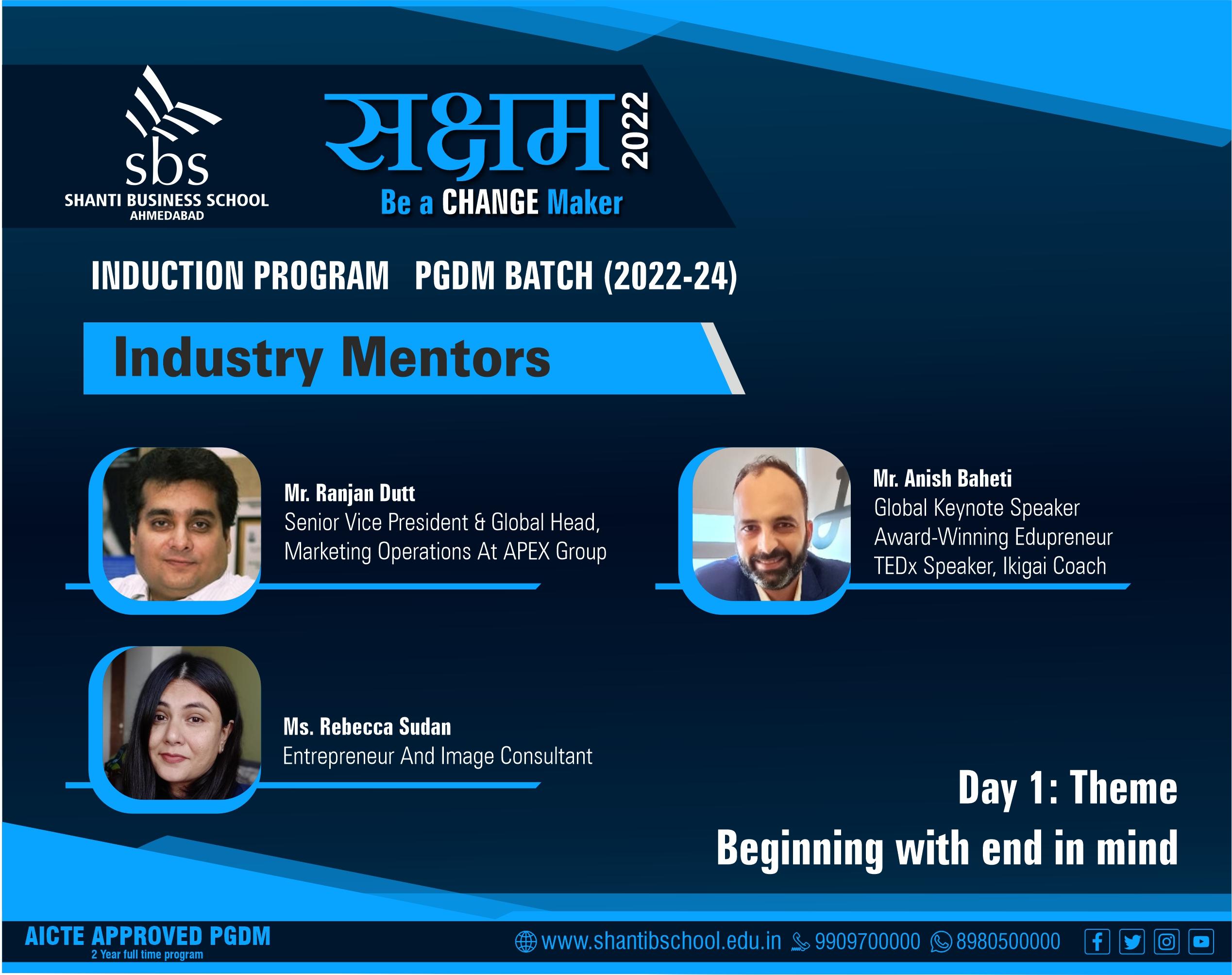 sbs
SHANTI BUSINESS SCHOOL
AHMEDABAD

सक्षम 2022
Be a CHANGE Maker

INDUCTION PROGRAM PGDM BATCH (2022-24)

Industry Mentors

Mr. Ranjan Dutt
Senior Vice President & Global Head, Marketing Operations At APEX Group

Mr. Anish Baheti
Global Keynote Speaker
Award-Winning Edupreneur
TEDx Speaker, Ikigai Coach

Ms. Rebecca Sudan
Entrepreneur And Image Consultant

Day 1: Theme
Beginning with end in mind

AICTE APPROVED PGDM
2 Year full time program

www.shantibschool.edu.in 9909700000 8980500000